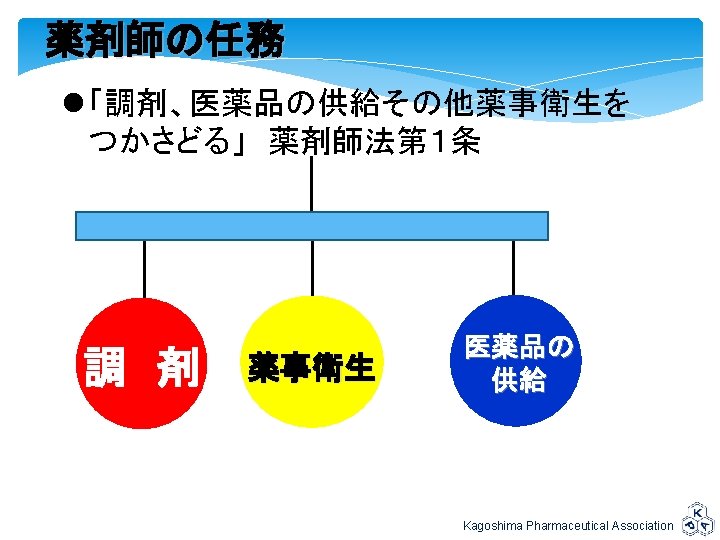 薬剤師の任務

●「調剤、医薬品の供給その他薬事衛生をつかさどる」 薬剤師法第１条

調　剤

薬事衛生

医薬品の供給

Kagoshima Pharmaceutical Association

K P A